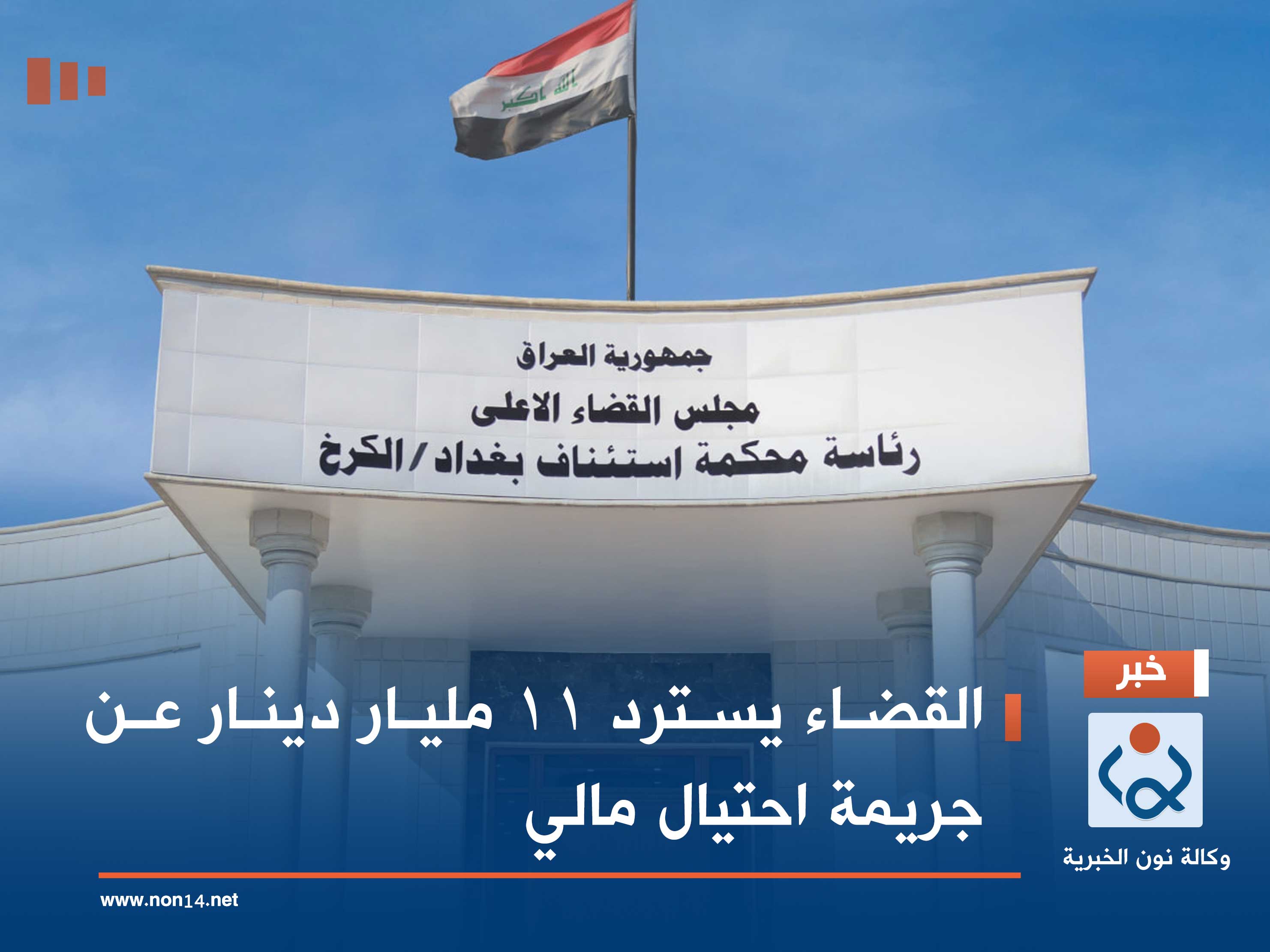 الله اكبر

جمهورية العراق
مجلس القضاء الاعلى
رئاسة محكمة استئناف بغداد / الكرخ

خبر

القضاء يسترد ١١ مليار دينار عن جريمة احتيال مالي

وكالة نون الخبرية

www.non14.net